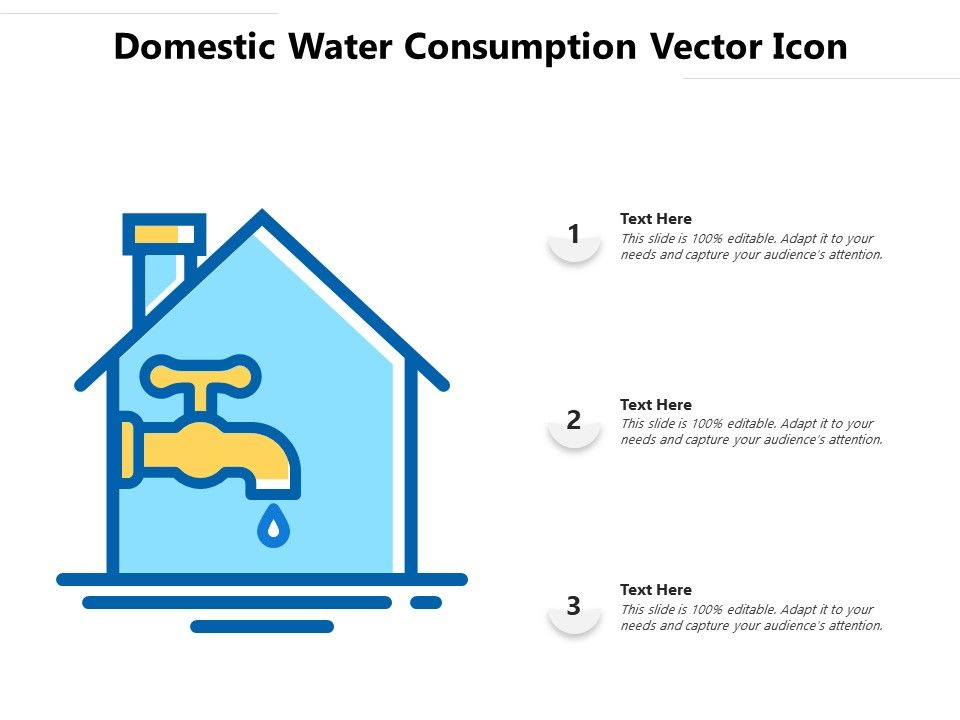 Domestic Water Consumption Vector Icon

1

Text Here
This slide is 100% editable. Adapt it to your needs and capture your audience's attention.

2

Text Here
This slide is 100% editable. Adapt it to your needs and capture your audience's attention.

3

Text Here
This slide is 100% editable. Adapt it to your needs and capture your audience's attention.